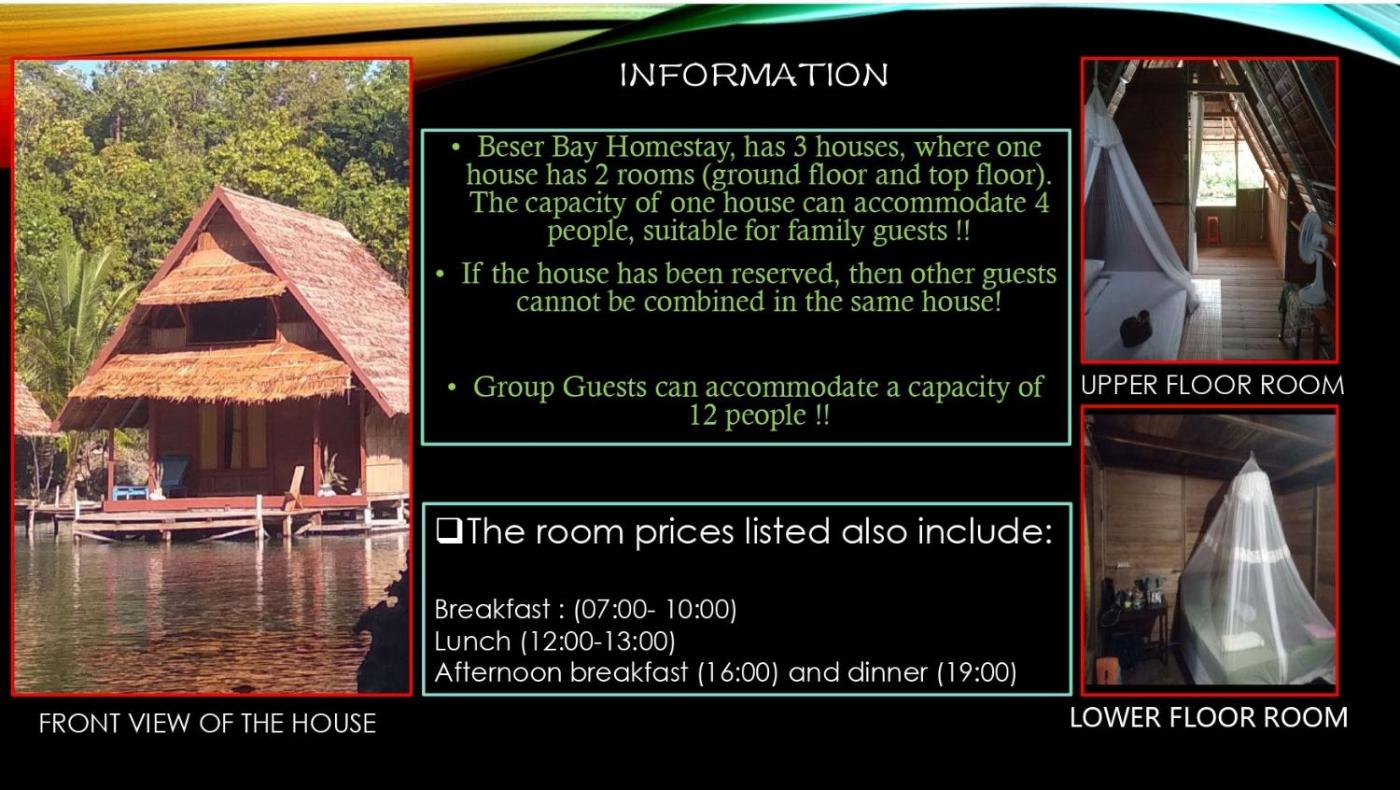 INFORMATION

• Beser Bay Homestay, has 3 houses, where one house has 2 rooms (ground floor and top floor). The capacity of one house can accommodate 4 people, suitable for family guests !!

• If the house has been reserved, then other guests cannot be combined in the same house!

• Group Guests can accommodate a capacity of 12 people !!

❑The room prices listed also include:

Breakfast : (07:00- 10:00)
Lunch (12:00-13:00)
Afternoon breakfast (16:00) and dinner (19:00)

FRONT VIEW OF THE HOUSE

UPPER FLOOR ROOM

LOWER FLOOR ROOM